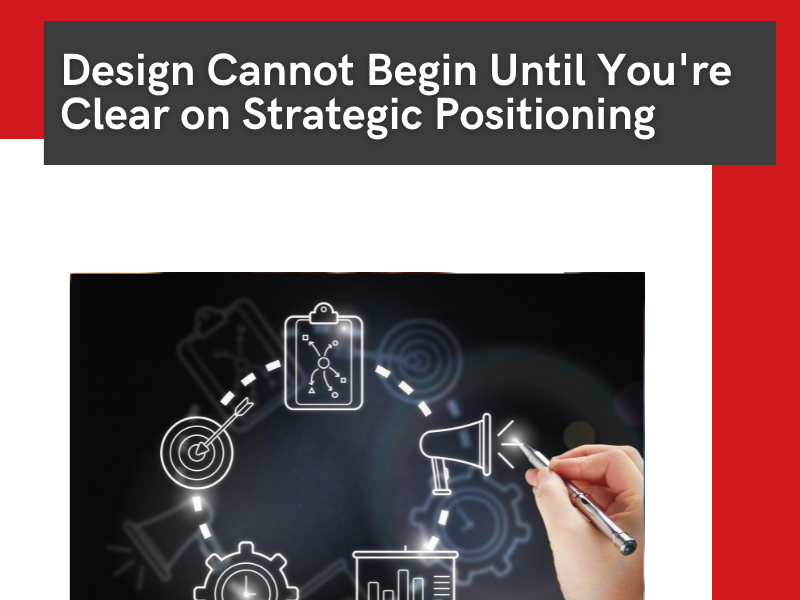 Design Cannot Begin Until You're Clear on Strategic Positioning